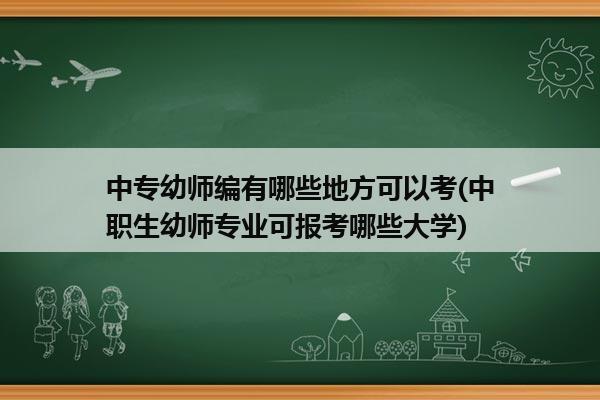 中专幼师编有哪些地方可以考(中职生幼师专业可报考哪些大学)